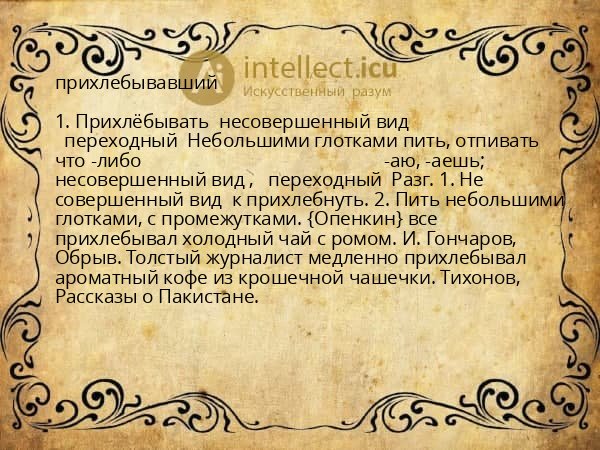 intellect.icu
Искусственный разум

прихлебывавший

1. Прихлёбывать несовершенный вид переходный Небольшими глотками пить, отпивать что -либо -аю, -аешь; несовершенный вид , переходный Разг. 1. Не совершенный вид к прихлебнуть. 2. Пить небольшими глотками, с промежутками. {Опенкин} все прихлебывал холодный чай с ромом. И. Гончаров, Обрыв. Толстый журналист медленно прихлебывал ароматный кофе из крошечной чашечки. Тихонов, Рассказы о Пакистане.